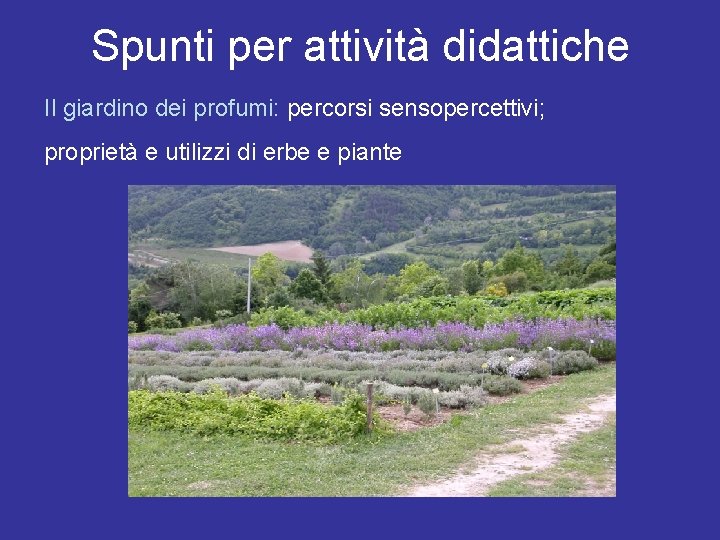 Spunti per attività didattiche

Il giardino dei profumi: percorsi sensopercettivi;

proprietà e utilizzi di erbe e piante